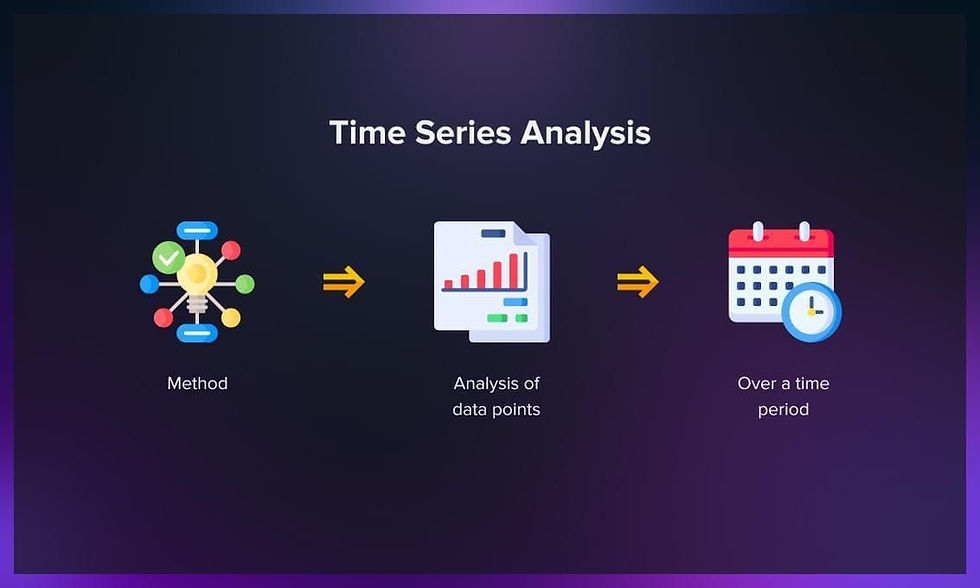 Time Series Analysis

Method

Analysis of data points

Over a time period